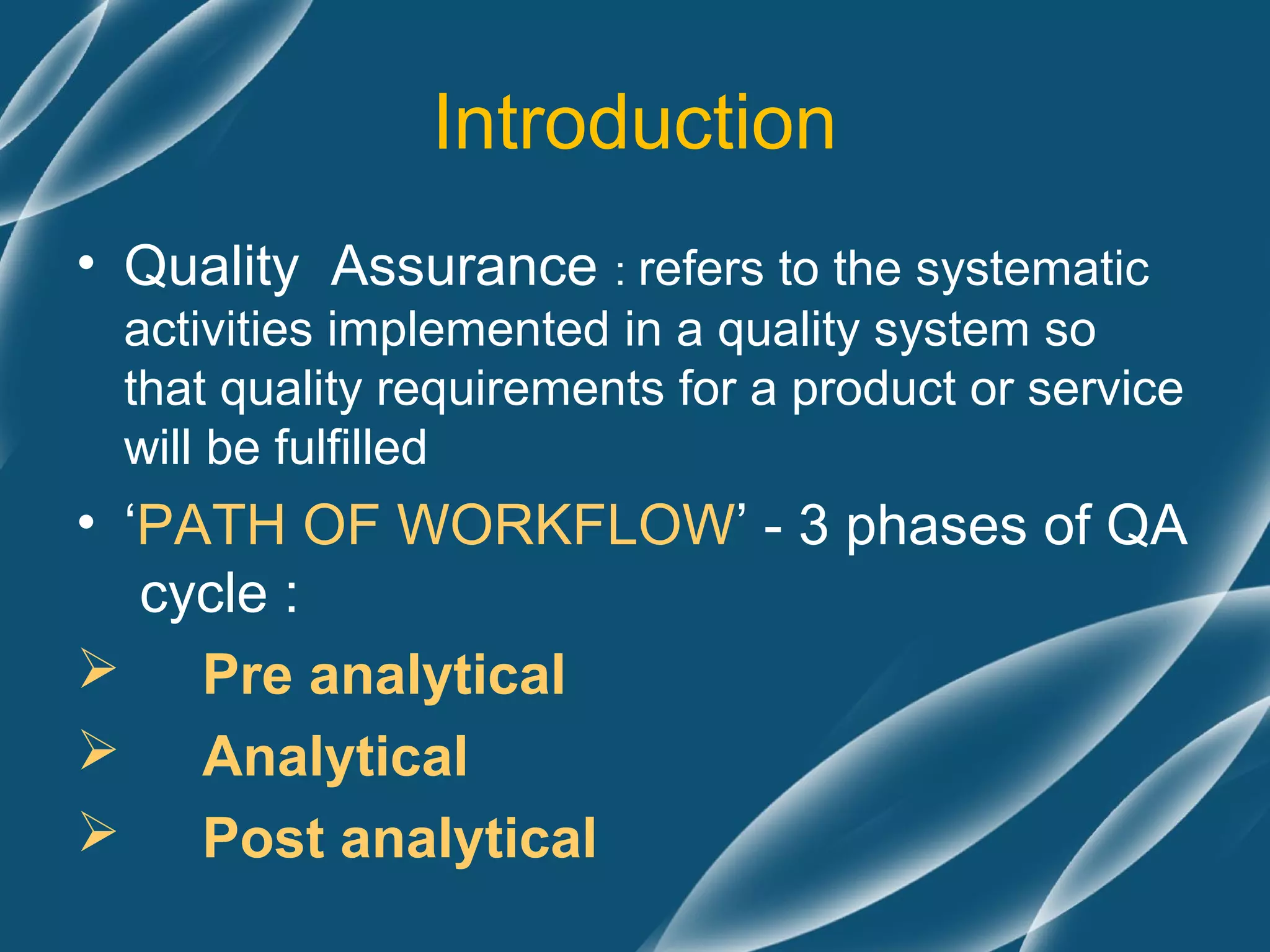 Introduction

• Quality Assurance : refers to the systematic activities implemented in a quality system so that quality requirements for a product or service will be fulfilled

• ‘PATH OF WORKFLOW’ - 3 phases of QA cycle :

➢ Pre analytical

➢ Analytical

➢ Post analytical